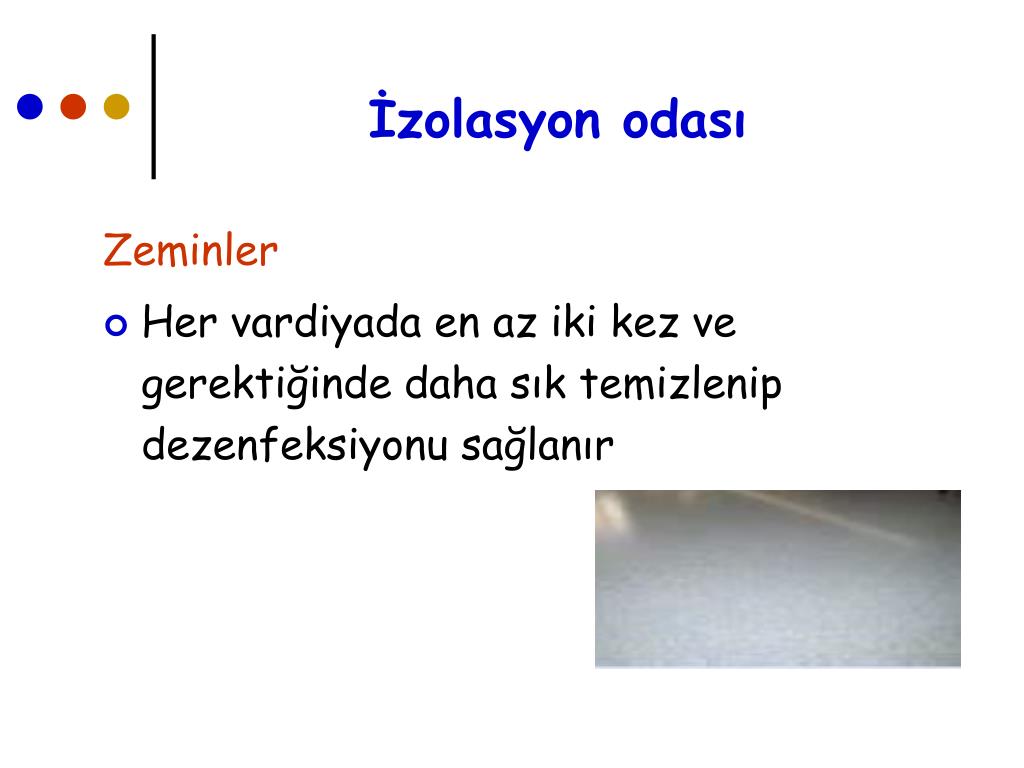 İzolasyon odası

Zeminler

Her vardiyada en az iki kez ve gerektiğinde daha sık temizlenip dezenfeksiyonu sağlanır